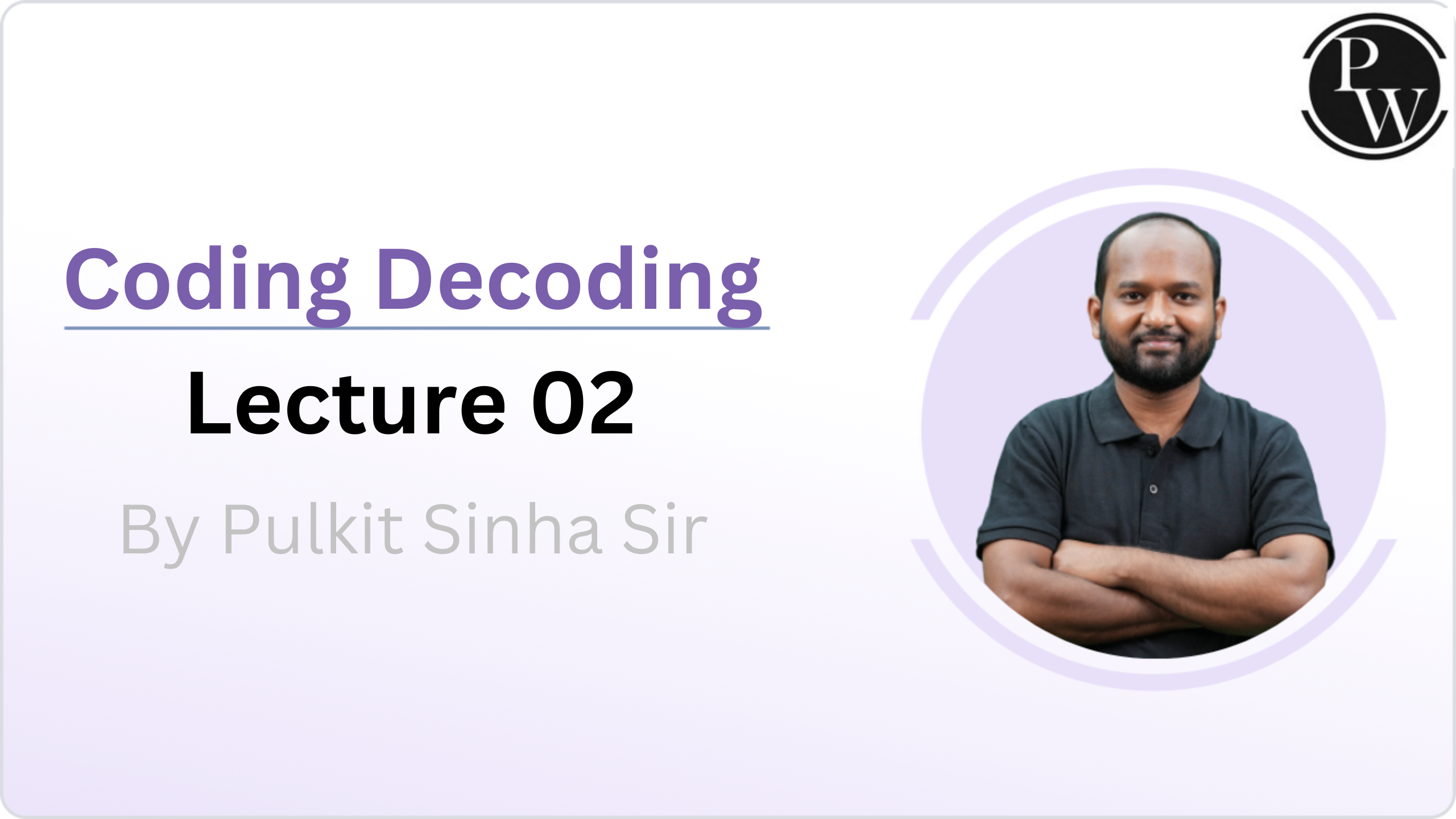 PW

Coding Decoding

Lecture 02

By Pulkit Sinha Sir